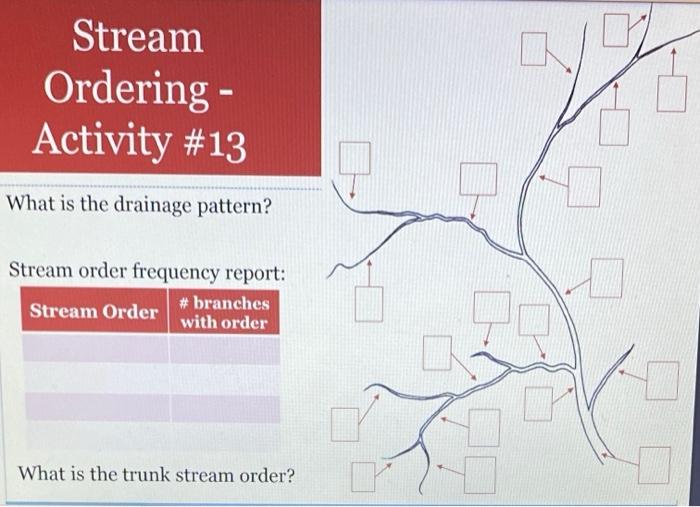 Stream Ordering - Activity #13

What is the drainage pattern?

Stream order frequency report:

| Stream Order | # branches with order |
|---|---|
| | |
| | |
| | |
| | |

What is the trunk stream order?